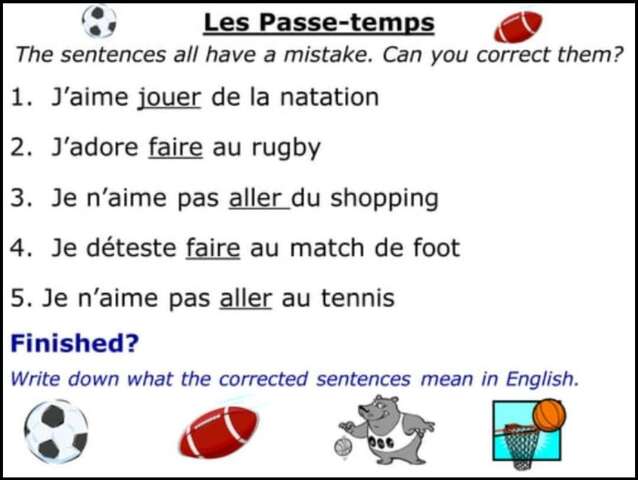 Les Passe-temps

The sentences all have a mistake. Can you correct them?

1. J'aime jouer de la natation

2. J'adore faire au rugby

3. Je n'aime pas aller du shopping

4. Je déteste faire au match de foot

5. Je n'aime pas aller au tennis

Finished?

Write down what the corrected sentences mean in English.